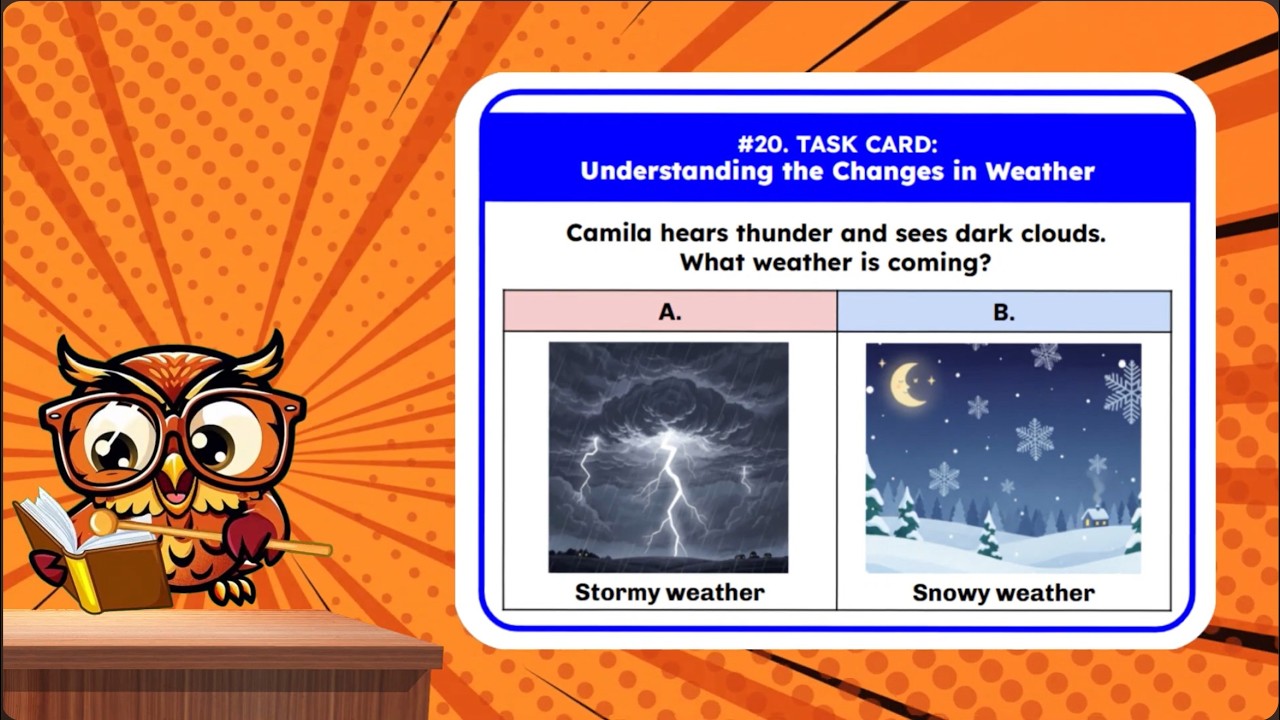 #20. TASK CARD:
Understanding the Changes in Weather

Camila hears thunder and sees dark clouds.
What weather is coming?

| A. | B. |
|---|---|
| Stormy weather | Snowy weather |